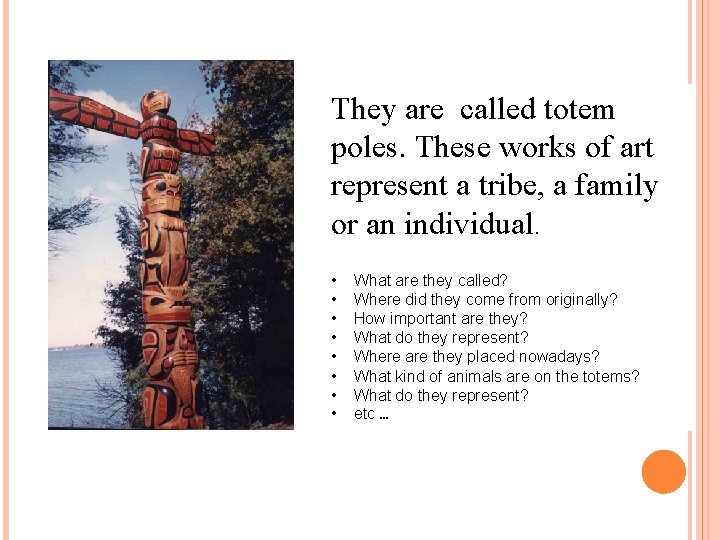 They are  called totem poles. These works of art represent a tribe, a family or an individual.

• What are they called?
• Where did they come from originally?
• How important are they?
• What do they represent?
• Where are they placed nowadays?
• What kind of animals are on the totems?
• What do they represent?
• etc ...